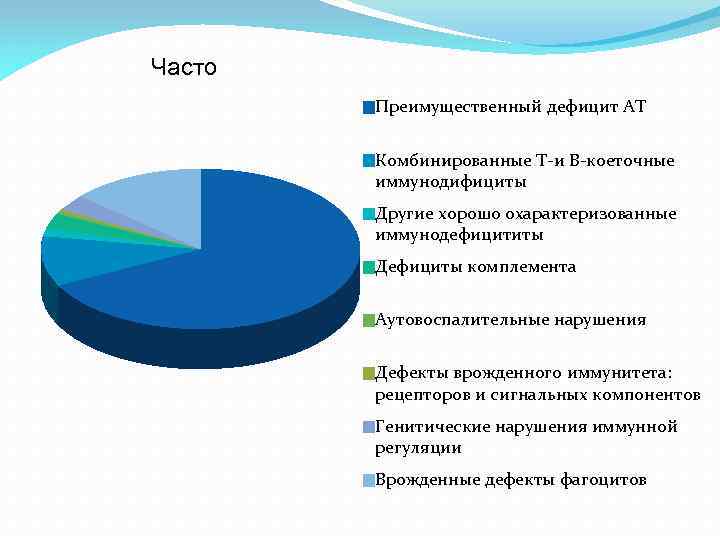 Часто

Преимущественный дефицит АТ

Комбинированные Т-и В-коеточные иммунодифициты

Другие хорошо охарактеризованные иммунодефицититы

Дефициты комплемента

Аутовоспалительные нарушения

Дефекты врожденного иммунитета: рецепторов и сигнальных компонентов

Генитические нарушения иммунной регуляции

Врожденные дефекты фагоцитов